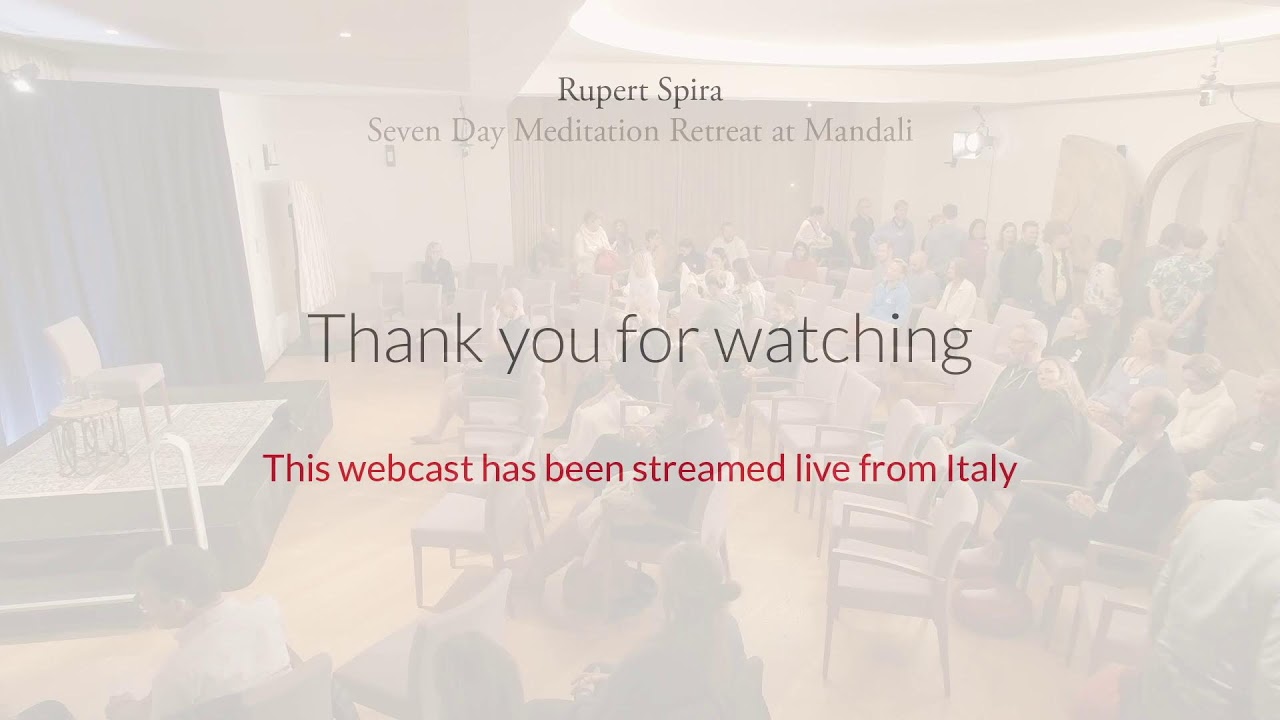 Rupert Spira
Seven Day Meditation Retreat at Mandali

Thank you for watching

This webcast has been streamed live from Italy